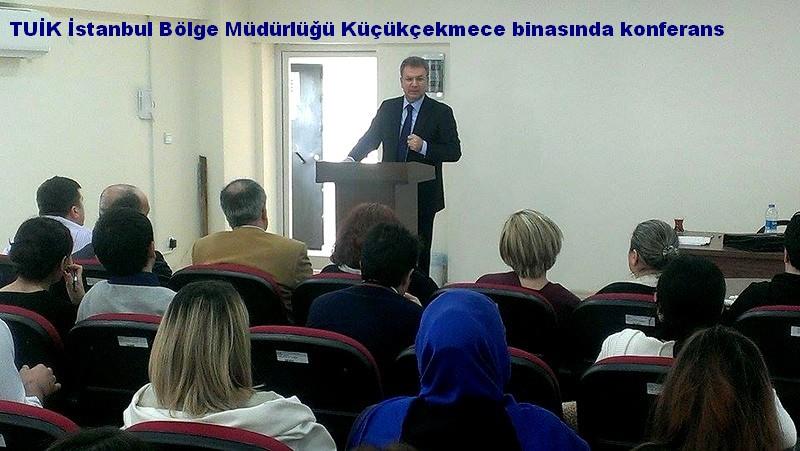 TUİK İstanbul Bölge Müdürlüğü Küçükçekmece binasında konferans